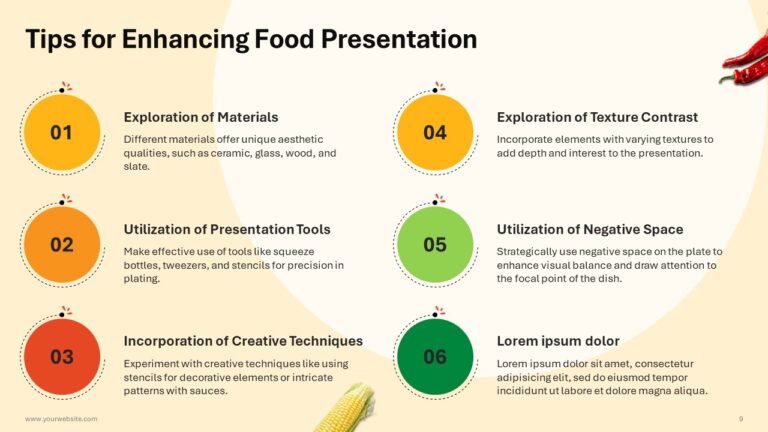 Tips for Enhancing Food Presentation

01

Exploration of Materials

Different materials offer unique aesthetic qualities, such as ceramic, glass, wood, and slate.

02

Utilization of Presentation Tools

Make effective use of tools like squeeze bottles, tweezers, and stencils for precision in plating.

03

Incorporation of Creative Techniques

Experiment with creative techniques like using stencils for decorative elements or intricate patterns with sauces.

04

Exploration of Texture Contrast

Incorporate elements with varying textures to add depth and interest to the presentation.

05

Utilization of Negative Space

Strategically use negative space on the plate to enhance visual balance and draw attention to the focal point of the dish.

06

Lorem ipsum dolor

Lorem ipsum dolor sit amet, consectetur adipisicing elit, sed do eiusmod tempor incididunt ut labore et dolore magna aliqua.

www.yourwebsite.com

9